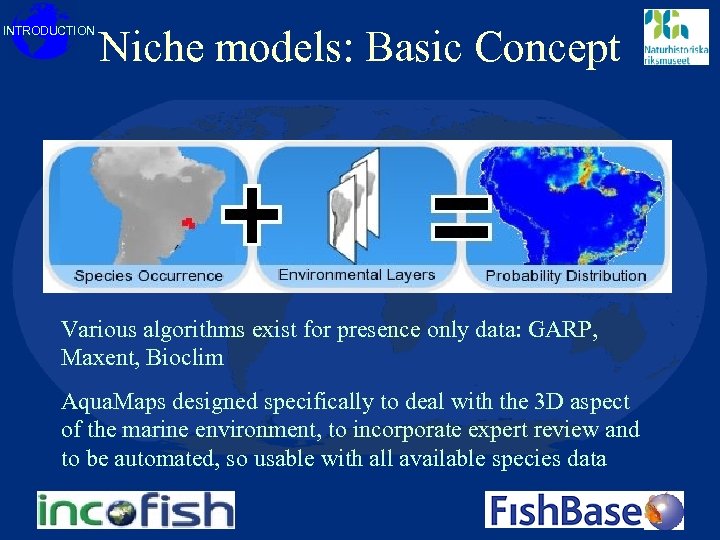 INTRODUCTION

Niche models: Basic Concept

Naturhistoriska riksmuseet

Species Occurrence + Environmental Layers = Probability Distribution

Various algorithms exist for presence only data: GARP, Maxent, Bioclim

AquaMaps designed specifically to deal with the 3D aspect of the marine environment, to incorporate expert review and to be automated, so usable with all available species data

incofish

FishBase